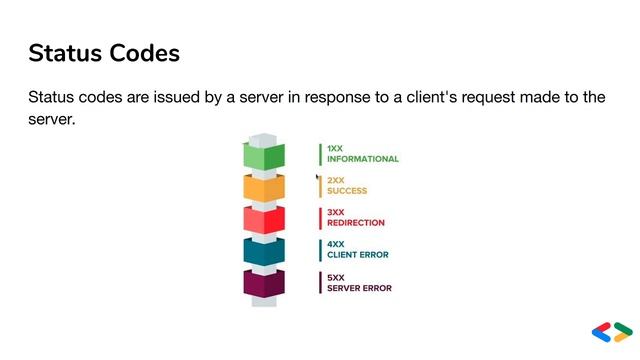 Status Codes

Status codes are issued by a server in response to a client's request made to the server.

1XX
INFORMATIONAL

2XX
SUCCESS

3XX
REDIRECTION

4XX
CLIENT ERROR

5XX
SERVER ERROR